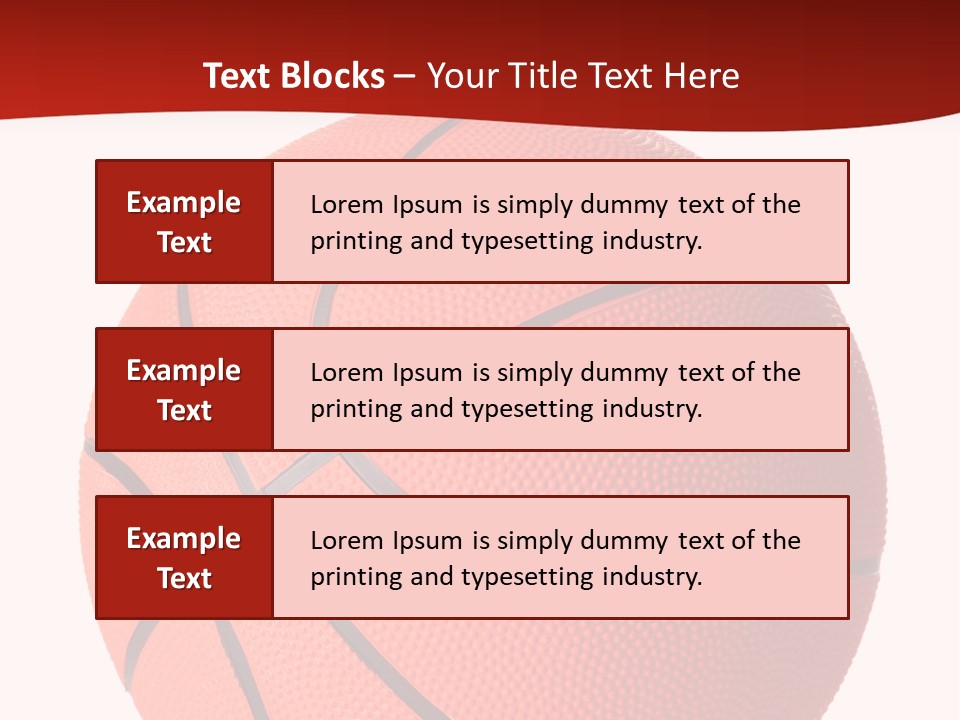 Text Blocks – Your Title Text Here

Example Text

Lorem Ipsum is simply dummy text of the printing and typesetting industry.

Example Text

Lorem Ipsum is simply dummy text of the printing and typesetting industry.

Example Text

Lorem Ipsum is simply dummy text of the printing and typesetting industry.